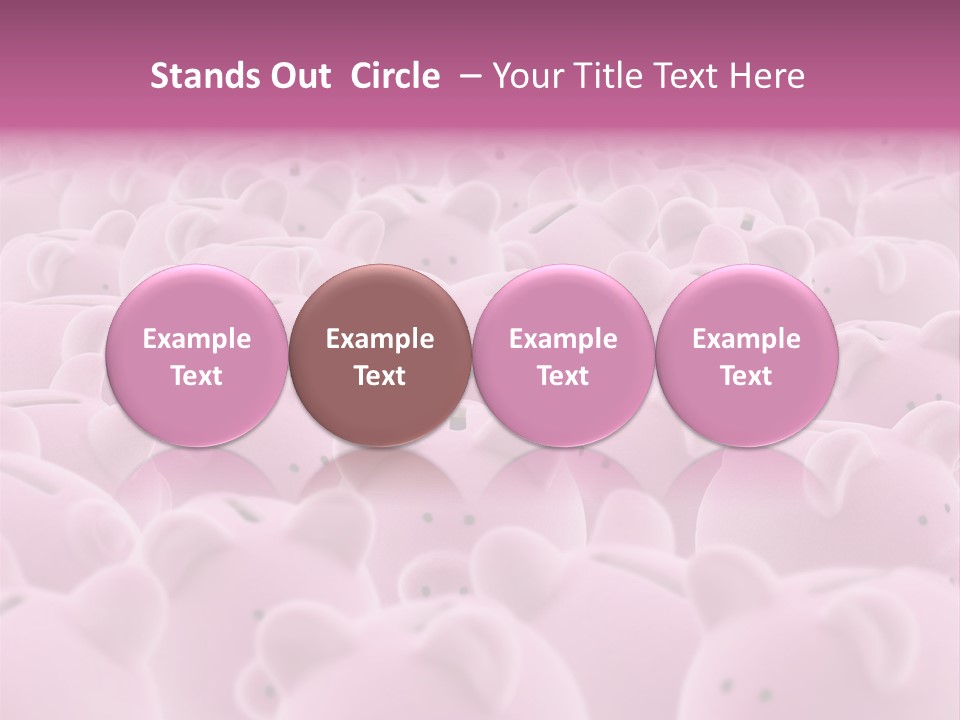 Stands Out Circle – Your Title Text Here

Example Text

Example Text

Example Text

Example Text